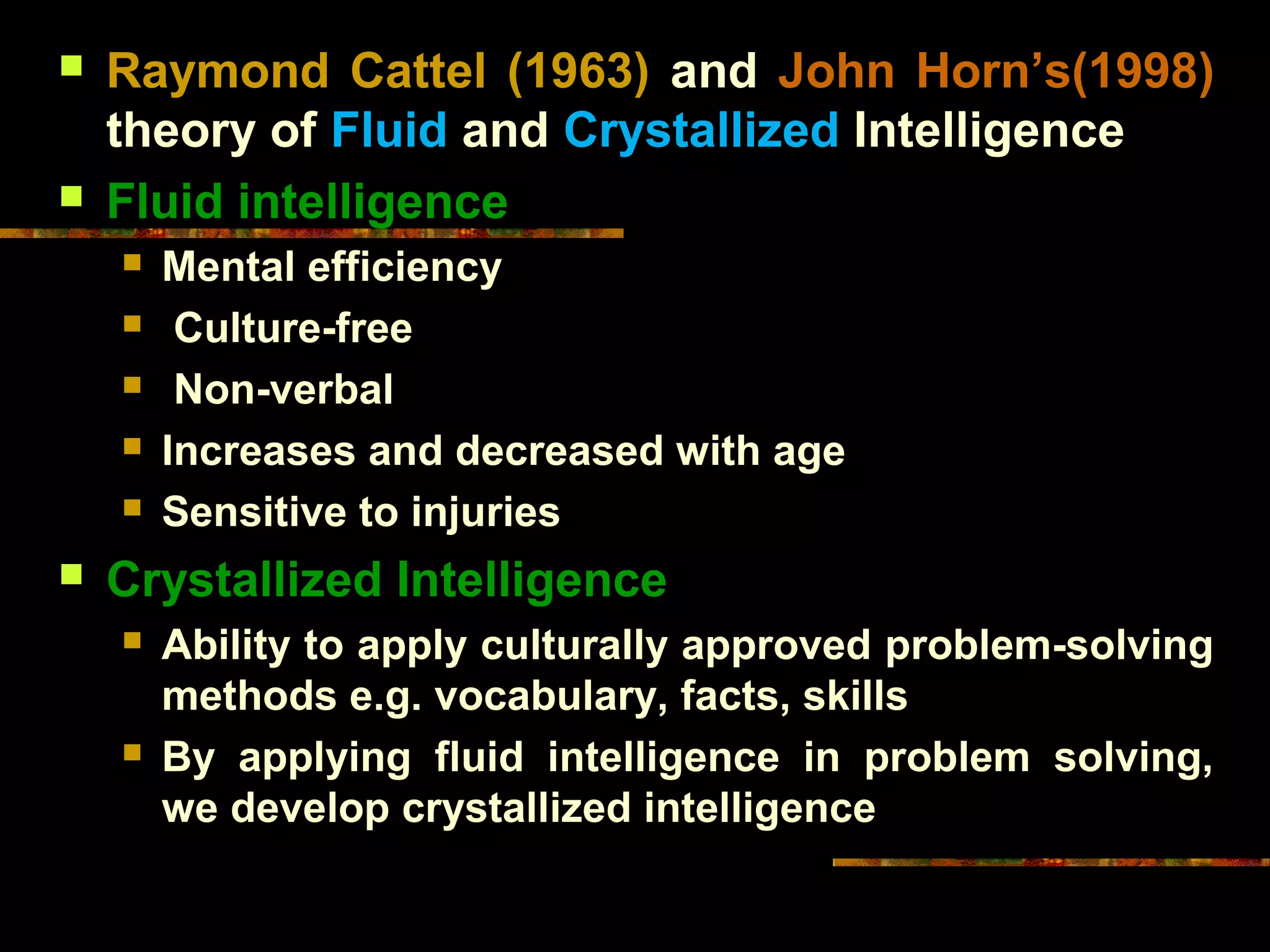 Raymond Cattel (1963) and John Horn’s(1998) theory of Fluid and Crystallized Intelligence

Fluid intelligence

Mental efficiency

Culture-free

Non-verbal

Increases and decreased with age

Sensitive to injuries

Crystallized Intelligence

Ability to apply culturally approved problem-solving methods e.g. vocabulary, facts, skills

By applying fluid intelligence in problem solving, we develop crystallized intelligence